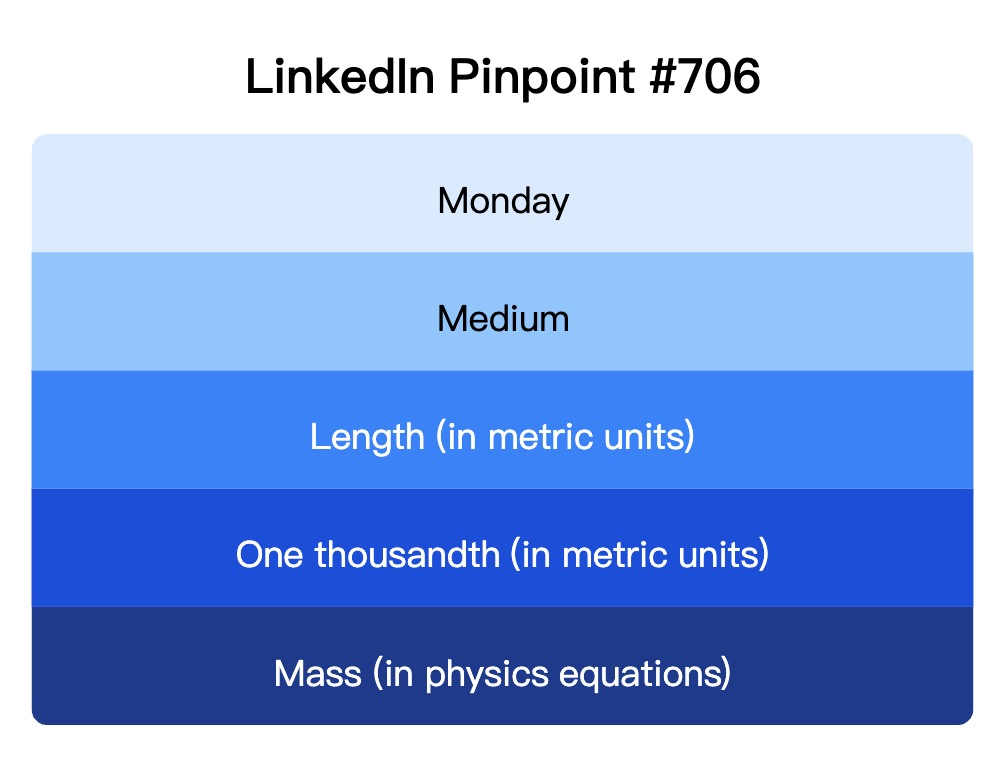 LinkedIn Pinpoint #706

Monday

Medium

Length (in metric units)

One thousandth (in metric units)

Mass (in physics equations)